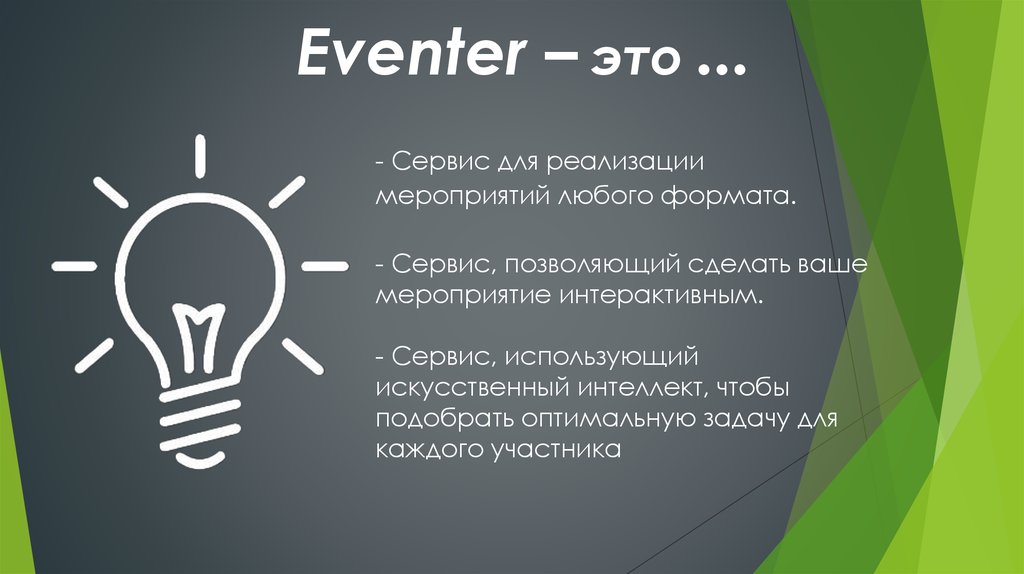 Eventer – это …

- Сервис для реализации мероприятий любого формата.

- Сервис, позволяющий сделать ваше мероприятие интерактивным.

- Сервис, использующий искусственный интеллект, чтобы подобрать оптимальную задачу для каждого участника